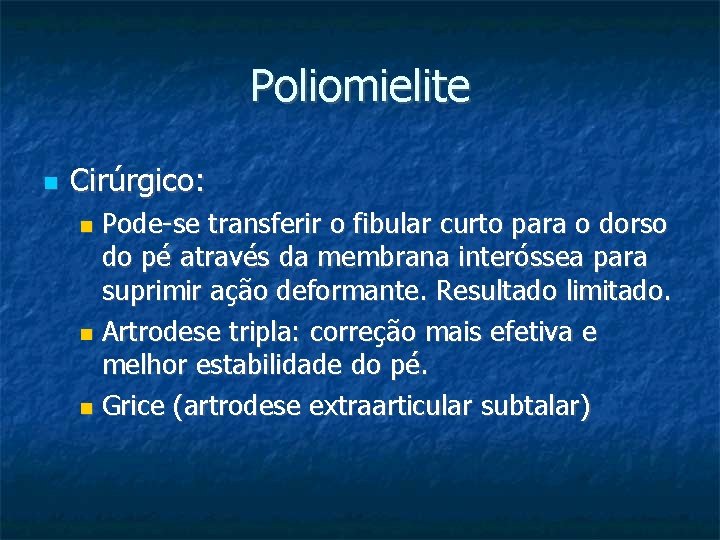 Poliomielite

Cirúrgico:

Pode-se transferir o fibular curto para o dorso do pé através da membrana interóssea para suprimir ação deformante. Resultado limitado.

Artrodese tripla: correção mais efetiva e melhor estabilidade do pé.

Grice (artrodese extraarticular subtalar)